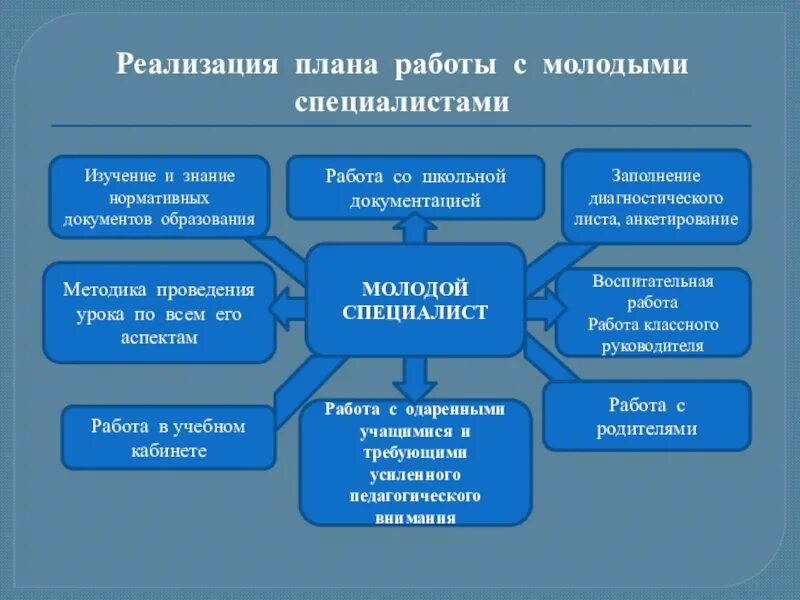 Реализация плана работы с молодыми специалистами

Изучение и знание нормативных документов образования

Работа со школьной документацией

Заполнение диагностического листа, анкетирование

Методика проведения урока по всем его аспектам

МОЛОДОЙ СПЕЦИАЛИСТ

Воспитательная работа
Работа классного руководителя

Работа в учебном кабинете

Работа с одаренными учащимися и требующими усиленного педагогического внимания

Работа с родителями